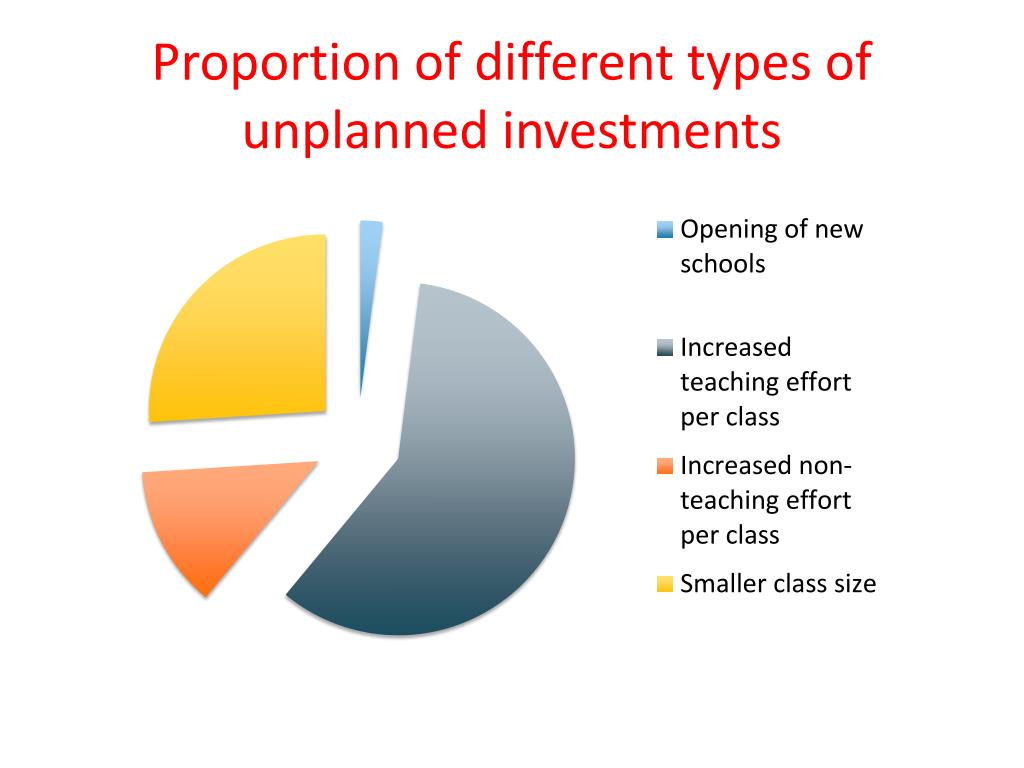 Proportion of different types of unplanned investments

Opening of new schools

Increased teaching effort per class

Increased non-teaching effort per class

Smaller class size